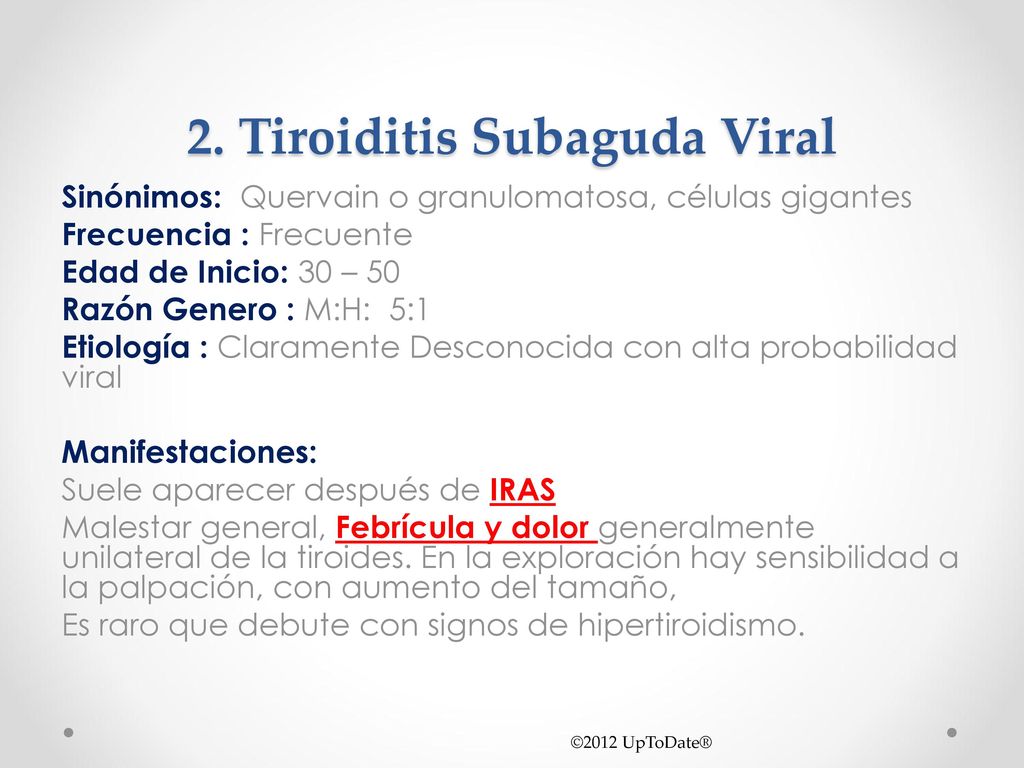 2. Tiroiditis Subaguda Viral

Sinónimos: Quervain o granulomatosa, células gigantes
Frecuencia : Frecuente
Edad de Inicio: 30 – 50
Razón Genero : M:H: 5:1
Etiología : Claramente Desconocida con alta probabilidad viral

Manifestaciones:
Suele aparecer después de IRAS
Malestar general, Febrícula y dolor generalmente unilateral de la tiroides. En la exploración hay sensibilidad a la palpación, con aumento del tamaño,
Es raro que debute con signos de hipertiroidismo.

©2012 UpToDate®